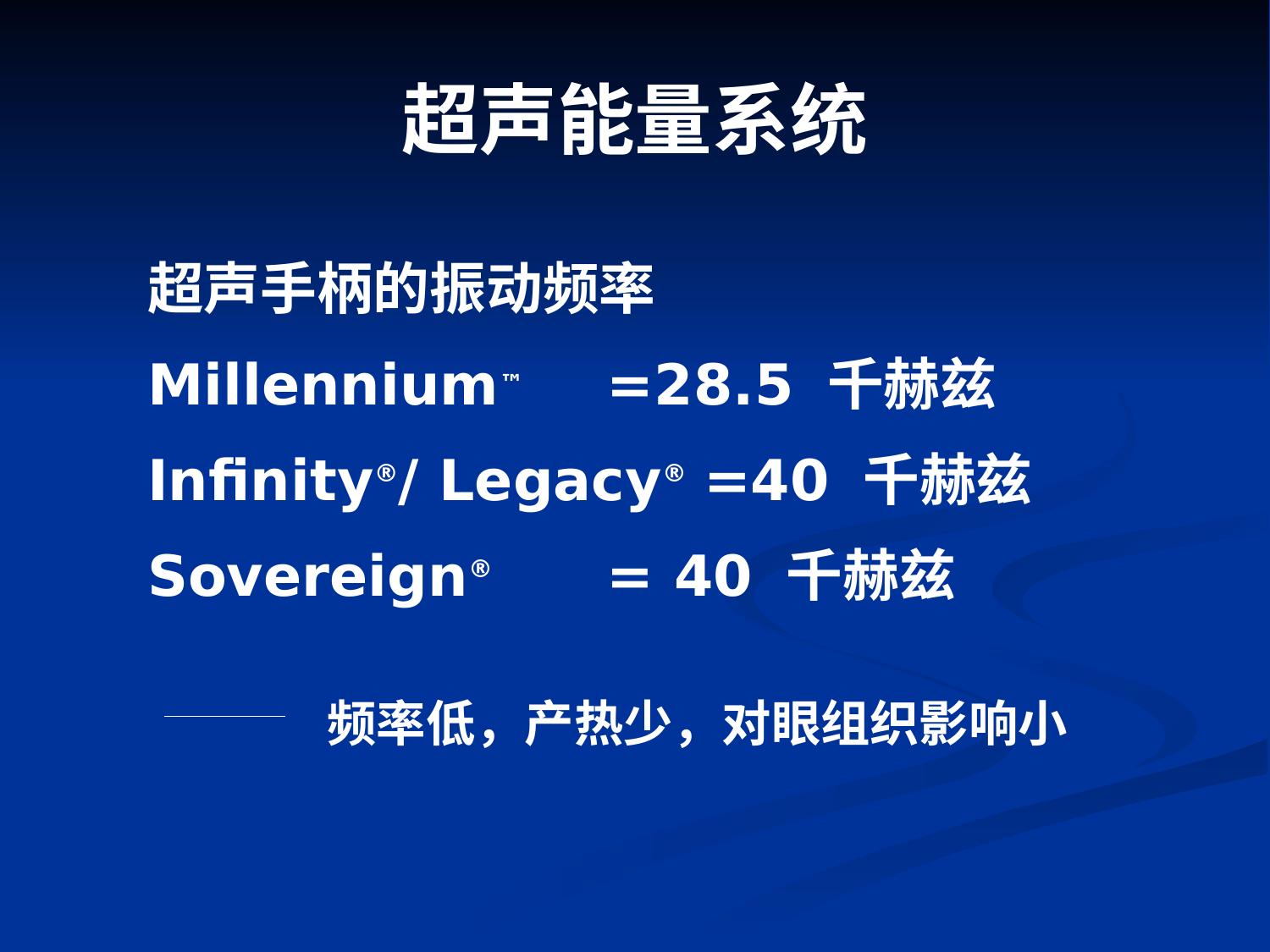 超声能量系统

超声手柄的振动频率

Millennium™ =28.5 千赫兹

Infinity®/ Legacy® =40 千赫兹

Sovereign® = 40 千赫兹

—— 频率低，产热少，对眼组织影响小